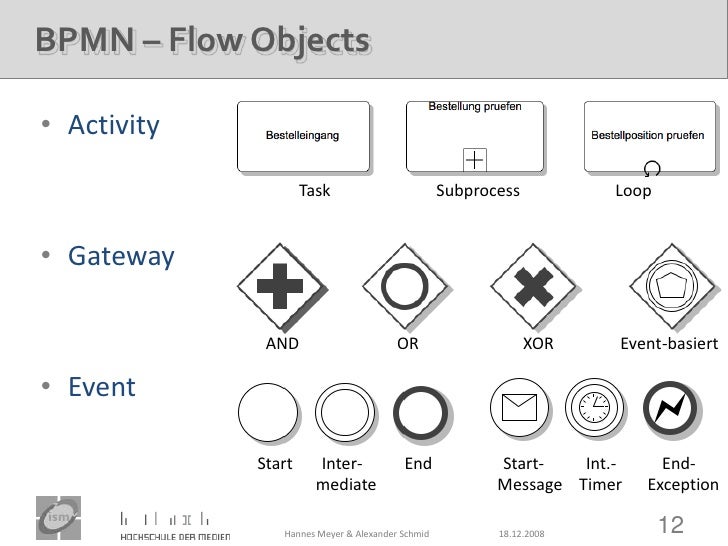 BPMN – Flow Objects

• Activity

Bestelleingang

Task

Bestellung pruefen

Subprocess

Bestellposition pruefen

Loop

• Gateway

AND

OR

XOR

Event-basiert

• Event

Start

Inter-mediate

End

Start-Message

Int.-Timer

End-Exception

ism

HOCHSCHULE DER MEDIEN

Hannes Meyer & Alexander Schmid

18.12.2008

12